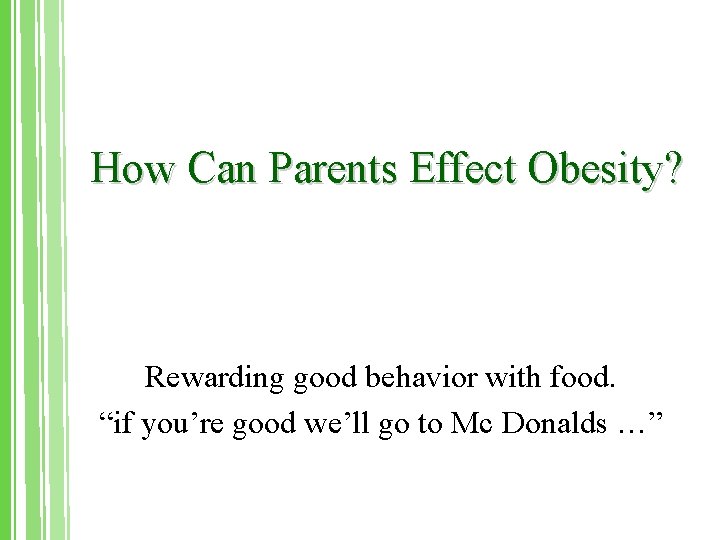 How Can Parents Effect Obesity?

Rewarding good behavior with food.
“if you’re good we’ll go to Mc Donalds …”